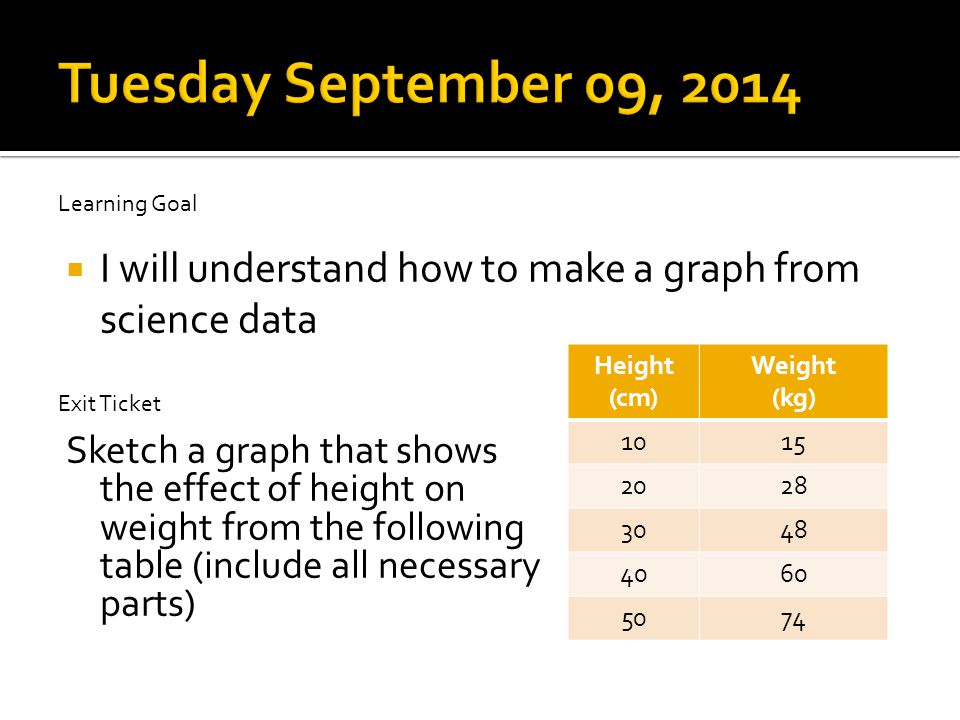 Tuesday September 09, 2014

Learning Goal

I will understand how to make a graph from science data

Exit Ticket

Sketch a graph that shows the effect of height on weight from the following table (include all necessary parts)

| Height (cm) | Weight (kg) |
|---|---|
| 10 | 15 |
| 20 | 28 |
| 30 | 48 |
| 40 | 60 |
| 50 | 74 |